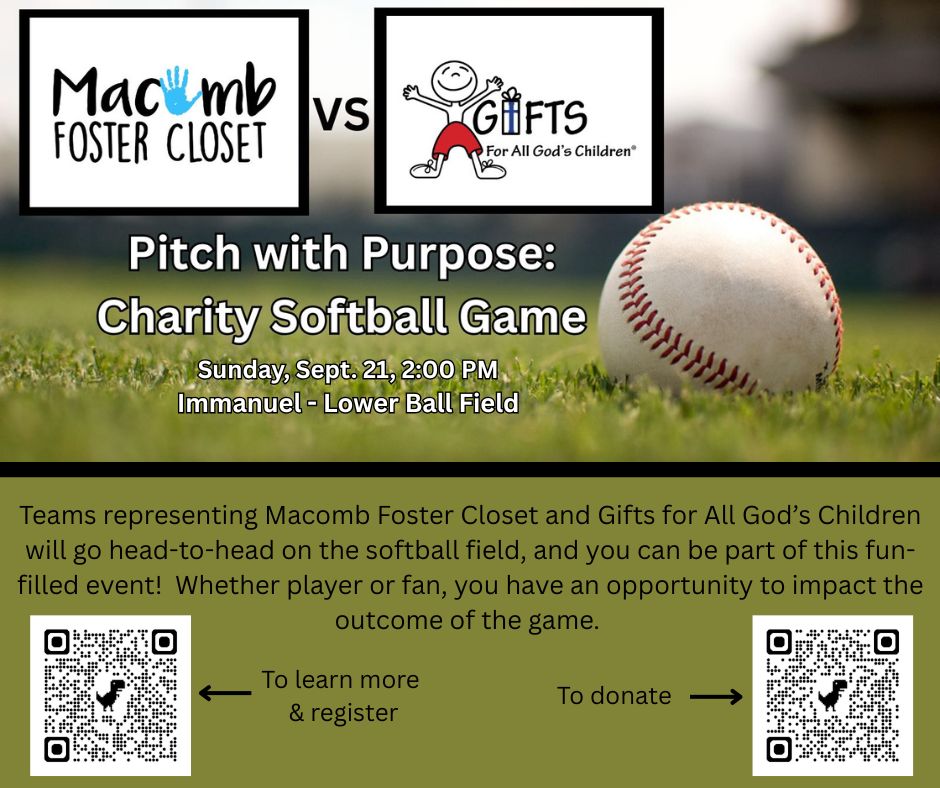 Macomb FOSTER CLOSET

VS

GIFTS For All God's Children®

Pitch with Purpose: Charity Softball Game

Sunday, Sept. 21, 2:00 PM
Immanuel - Lower Ball Field

Teams representing Macomb Foster Closet and Gifts for All God's Children will go head-to-head on the softball field, and you can be part of this fun-filled event! Whether player or fan, you have an opportunity to impact the outcome of the game.

To learn more & register

To donate